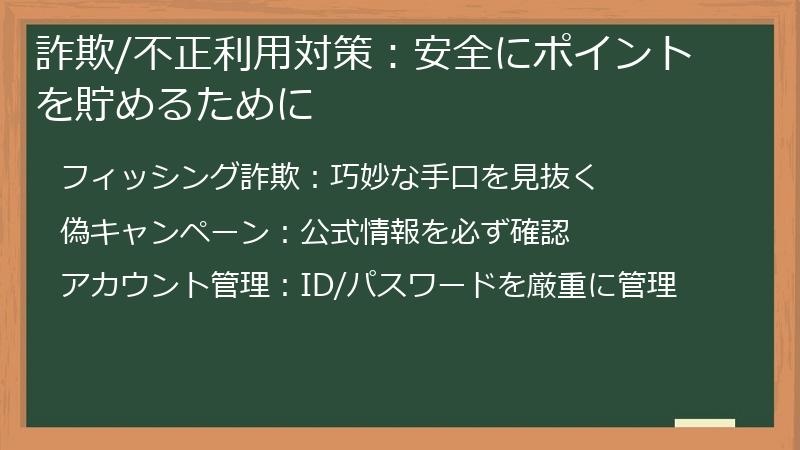 詐欺/不正利用対策：安全にポイントを貯めるために

フィッシング詐欺：巧妙な手口を見抜く

偽キャンペーン：公式情報を必ず確認

アカウント管理：ID/パスワードを厳重に管理